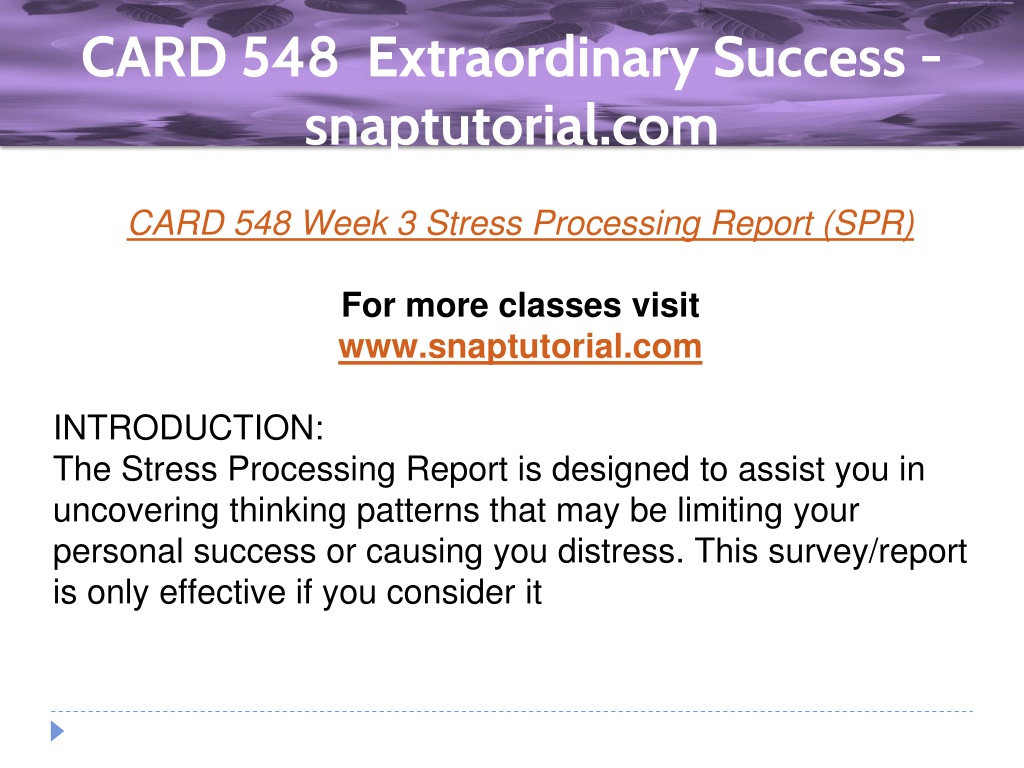 CARD 548 Extraordinary Success - snaptutorial.com

CARD 548 Week 3 Stress Processing Report (SPR)

For more classes visit
www.snaptutorial.com

INTRODUCTION:
The Stress Processing Report is designed to assist you in uncovering thinking patterns that may be limiting your personal success or causing you distress. This survey/report is only effective if you consider it